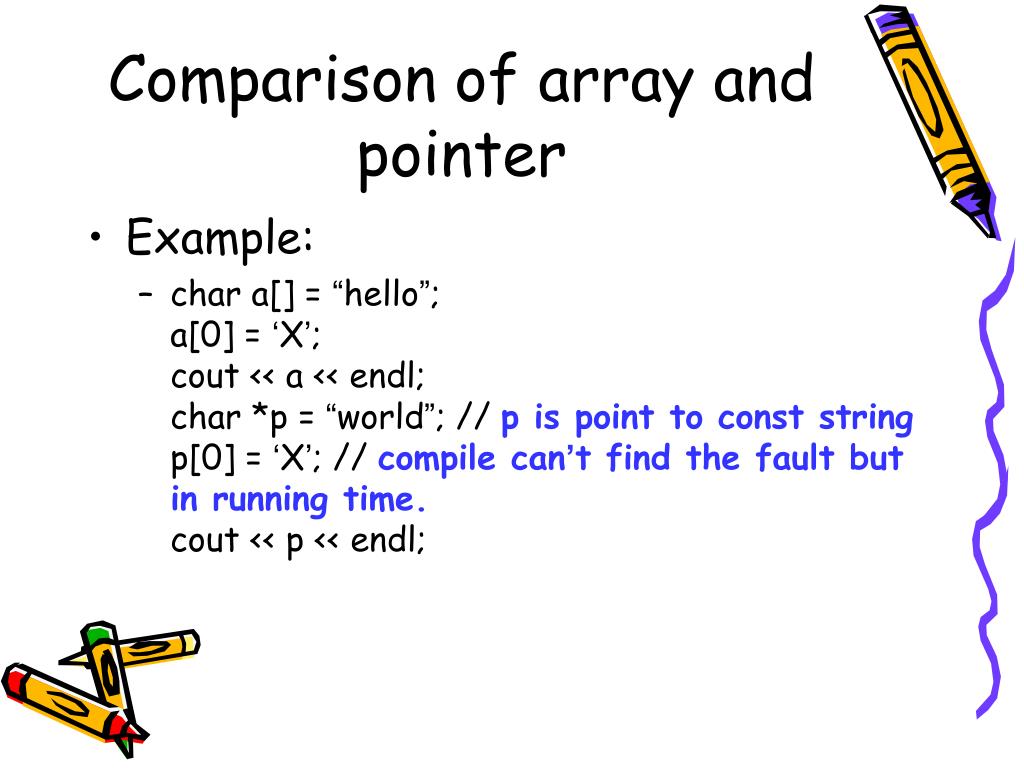 Comparison of array and pointer

• Example:

– char a[] = “hello”;
a[0] = ‘X’;
cout << a << endl;
char *p = “world”; // p is point to const string
p[0] = ‘X’; // compile can’t find the fault but in running time.
cout << p << endl;